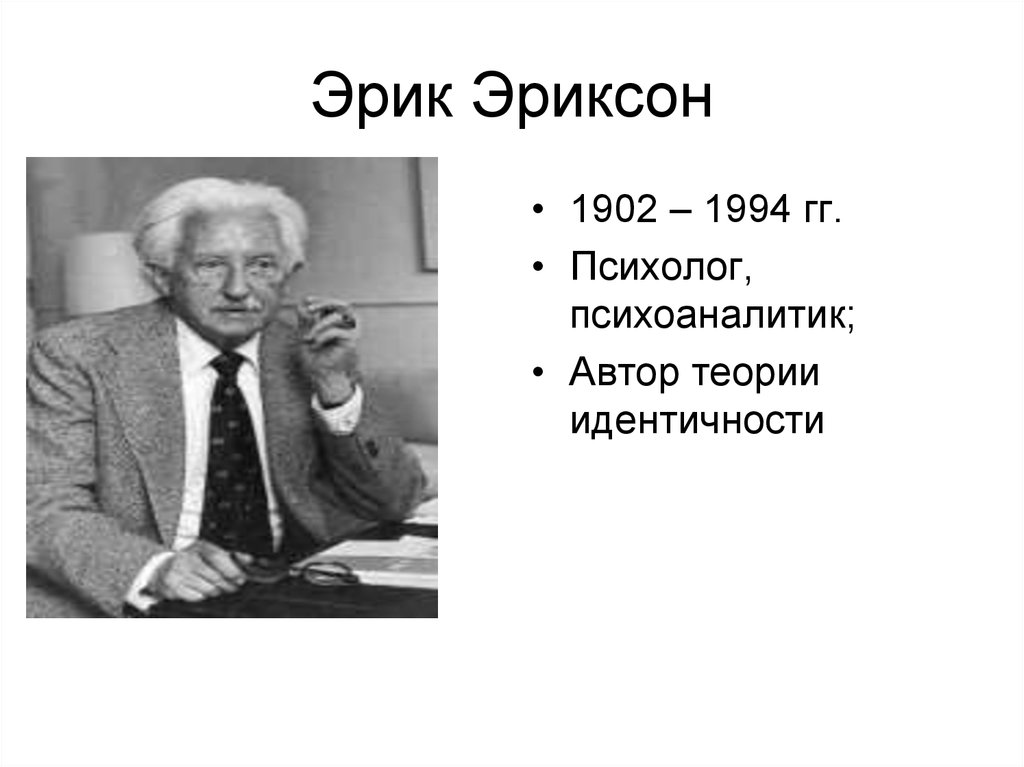 Эрик Эриксон

• 1902 – 1994 гг.
• Психолог, психоаналитик;
• Автор теории идентичности